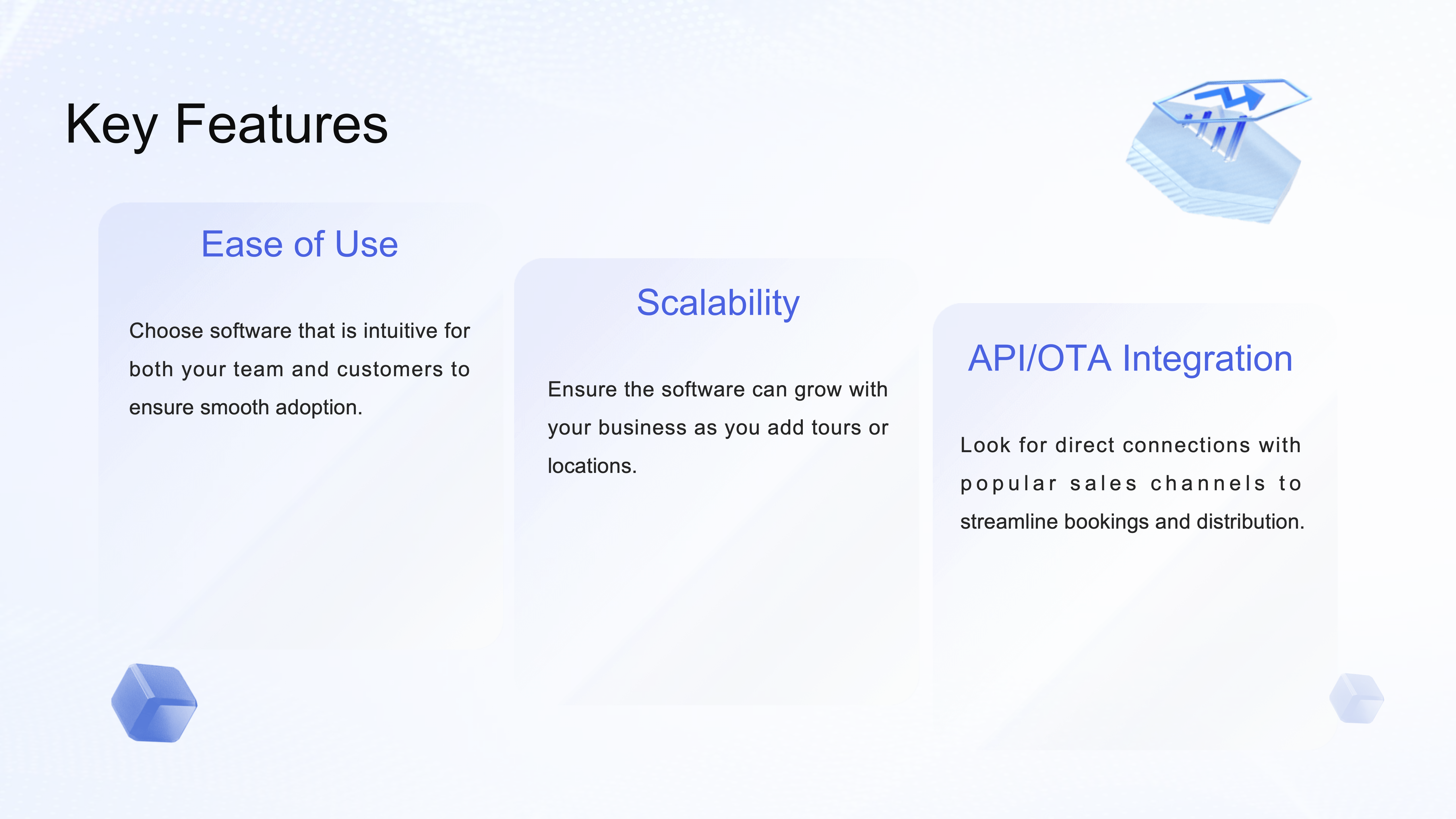 Key Features

Ease of Use

Choose software that is intuitive for both your team and customers to ensure smooth adoption.

Scalability

Ensure the software can grow with your business as you add tours or locations.

API/OTA Integration

Look for direct connections with popular sales channels to streamline bookings and distribution.